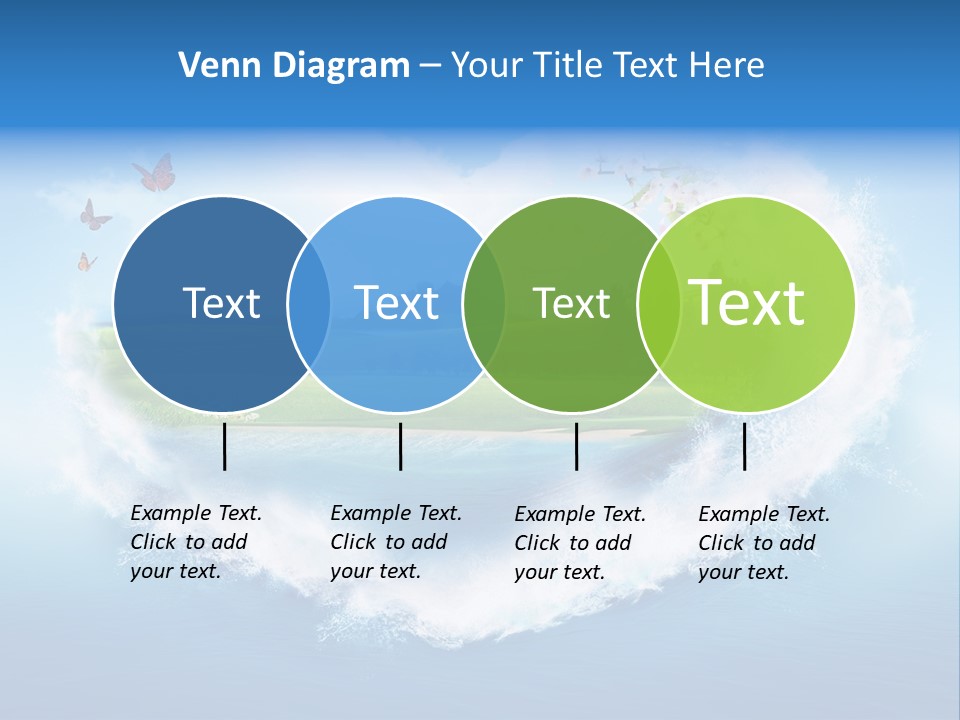 Venn Diagram – Your Title Text Here

Text

Text

Text

Text

Example Text. Click to add your text.

Example Text. Click to add your text.

Example Text. Click to add your text.

Example Text. Click to add your text.